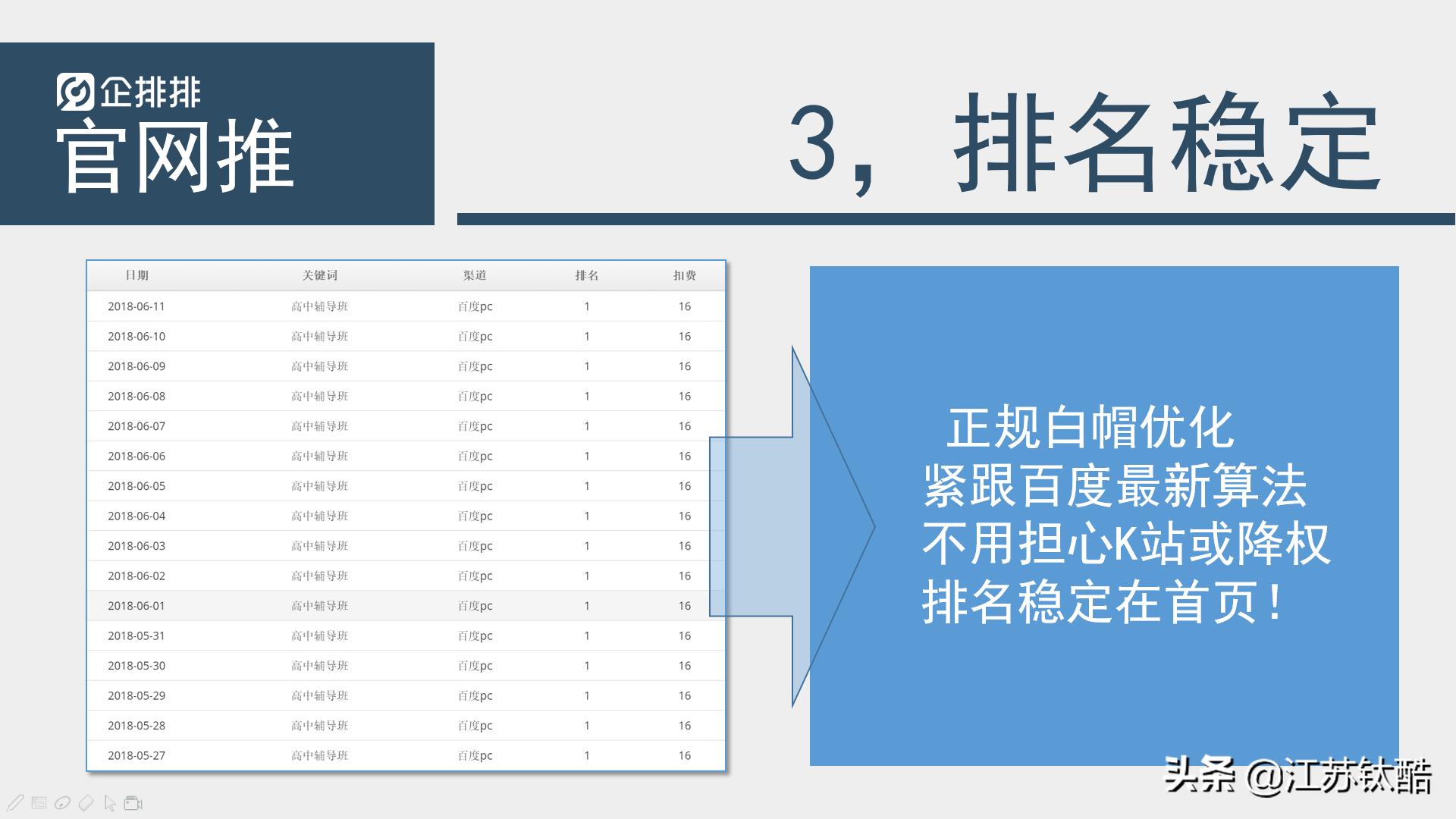 企排排
官网推

3，排名稳定

| 日期 | 关键词 | 渠道 | 排名 | 扣费 |
|---|---|---|---|---|
| 2018-06-11 | 高中辅导班 | 百度pc | 1 | 16 |
| 2018-06-10 | 高中辅导班 | 百度pc | 1 | 16 |
| 2018-06-09 | 高中辅导班 | 百度pc | 1 | 16 |
| 2018-06-08 | 高中辅导班 | 百度pc | 1 | 16 |
| 2018-06-07 | 高中辅导班 | 百度pc | 1 | 16 |
| 2018-06-06 | 高中辅导班 | 百度pc | 1 | 16 |
| 2018-06-05 | 高中辅导班 | 百度pc | 1 | 16 |
| 2018-06-04 | 高中辅导班 | 百度pc | 1 | 16 |
| 2018-06-03 | 高中辅导班 | 百度pc | 1 | 16 |
| 2018-06-02 | 高中辅导班 | 百度pc | 1 | 16 |
| 2018-06-01 | 高中辅导班 | 百度pc | 1 | 16 |
| 2018-05-31 | 高中辅导班 | 百度pc | 1 | 16 |
| 2018-05-30 | 高中辅导班 | 百度pc | 1 | 16 |
| 2018-05-29 | 高中辅导班 | 百度pc | 1 | 16 |
| 2018-05-28 | 高中辅导班 | 百度pc | 1 | 16 |
| 2018-05-27 | 高中辅导班 | 百度pc | 1 | 16 |

正规白帽优化
紧跟百度最新算法
不用担心K站或降权
排名稳定在首页！

头条 @江苏钛酷